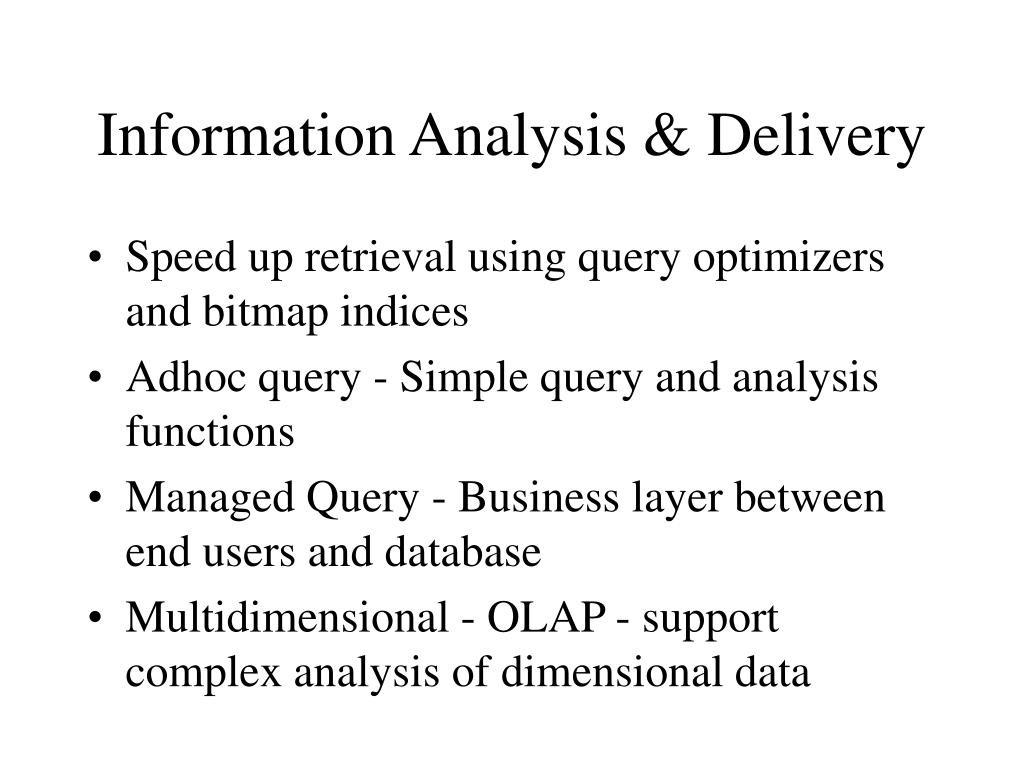 Information Analysis & Delivery

• Speed up retrieval using query optimizers and bitmap indices
• Adhoc query - Simple query and analysis functions
• Managed Query - Business layer between end users and database
• Multidimensional - OLAP - support complex analysis of dimensional data